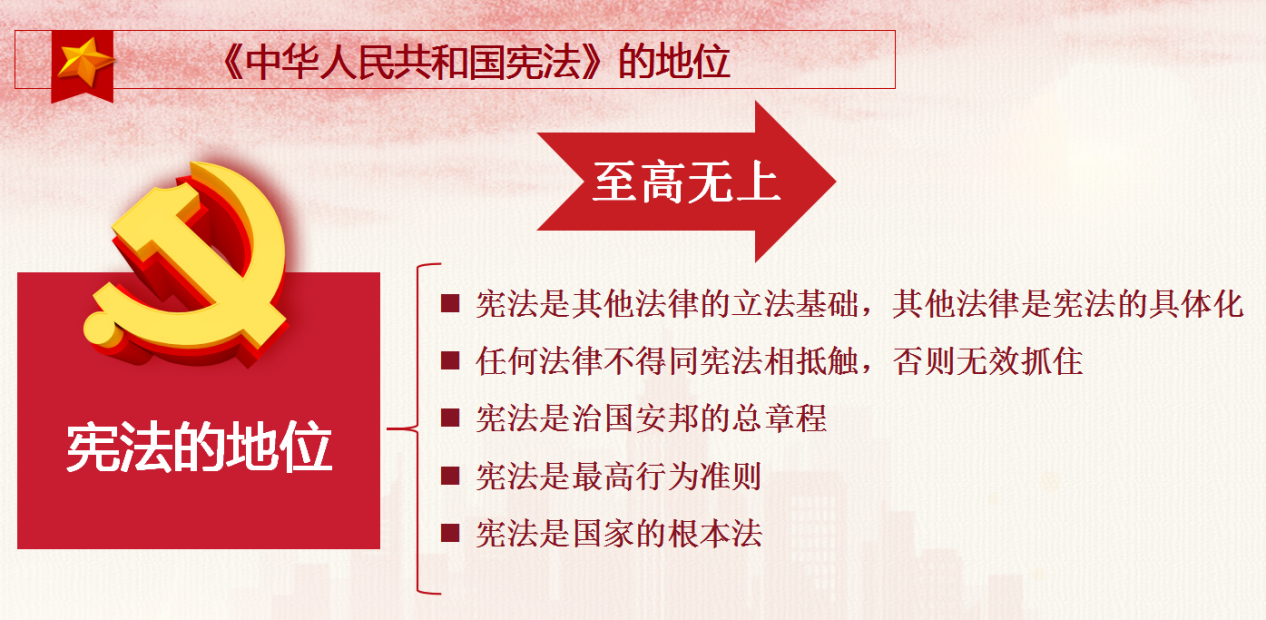 《中华人民共和国宪法》的地位

至高无上

宪法的地位

■ 宪法是其他法律的立法基础，其他法律是宪法的具体化

■ 任何法律不得同宪法相抵触，否则无效抓住

■ 宪法是治国安邦的总章程

■ 宪法是最高行为准则

■ 宪法是国家的根本法